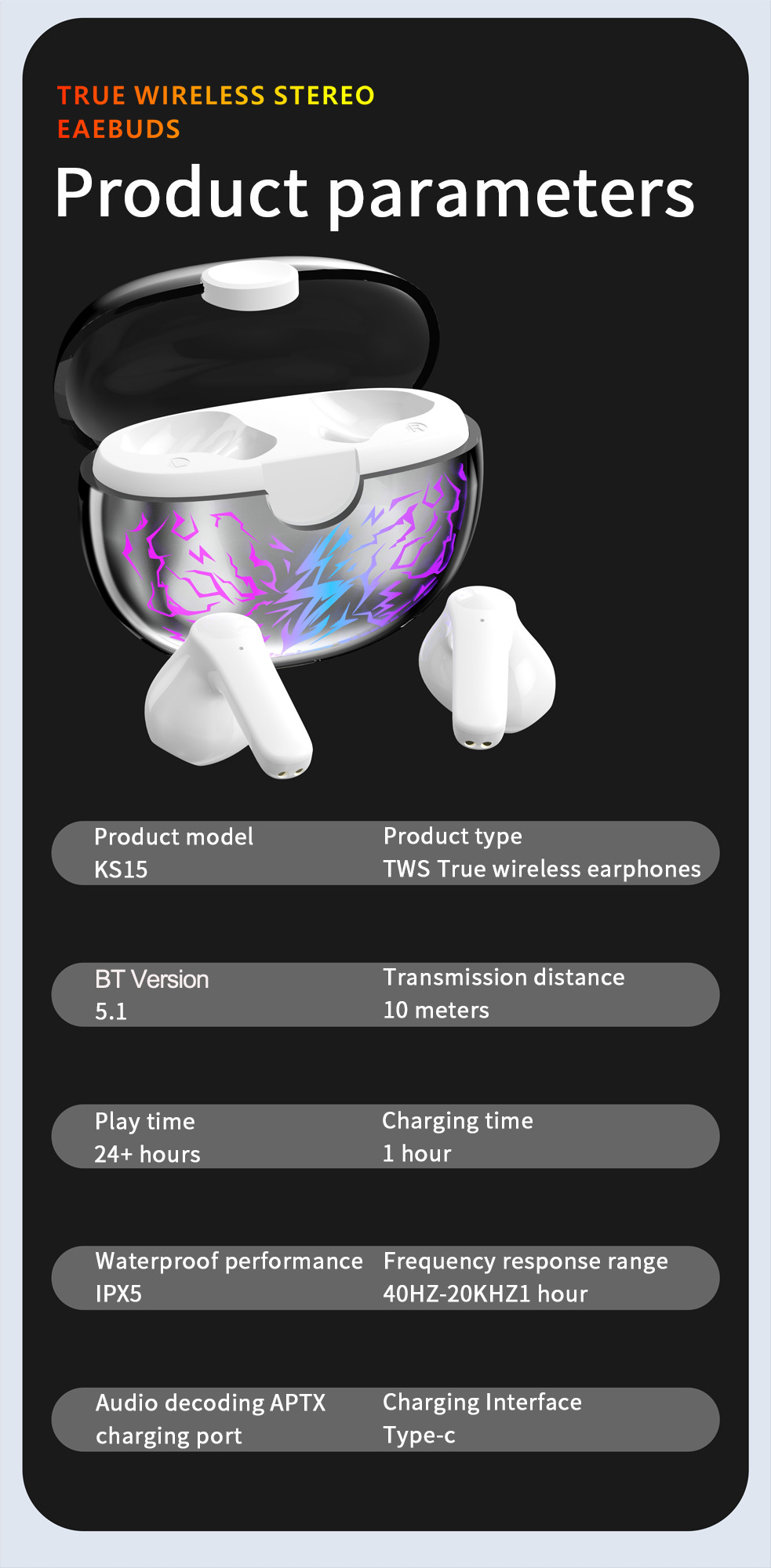 TRUE WIRELESS STEREO
EAEBUDS

Product parameters

Product model
KS15

Product type
TWS True wireless earphones

BT Version
5.1

Transmission distance
10 meters

Play time
24+ hours

Charging time
1 hour

Waterproof performance
IPX5

Frequency response range
40HZ-20KHZ1 hour

Audio decoding APTX
charging port

Charging Interface
Type-c